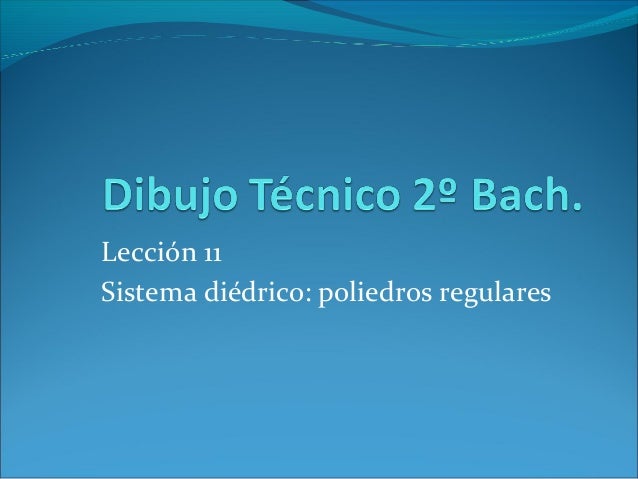 Dibujo Técnico 2º Bach.

Lección 11
Sistema diédrico: poliedros regulares